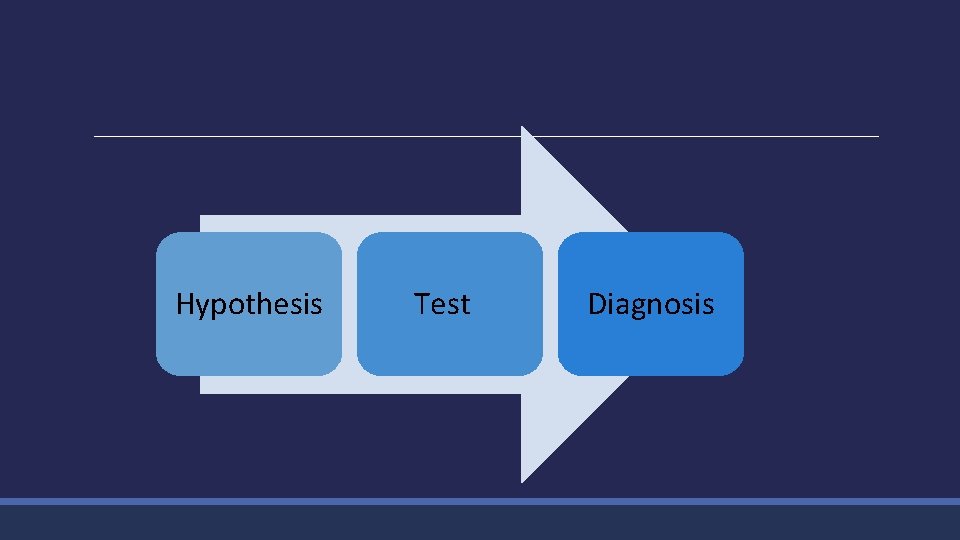 Hypothesis

Test

Diagnosis